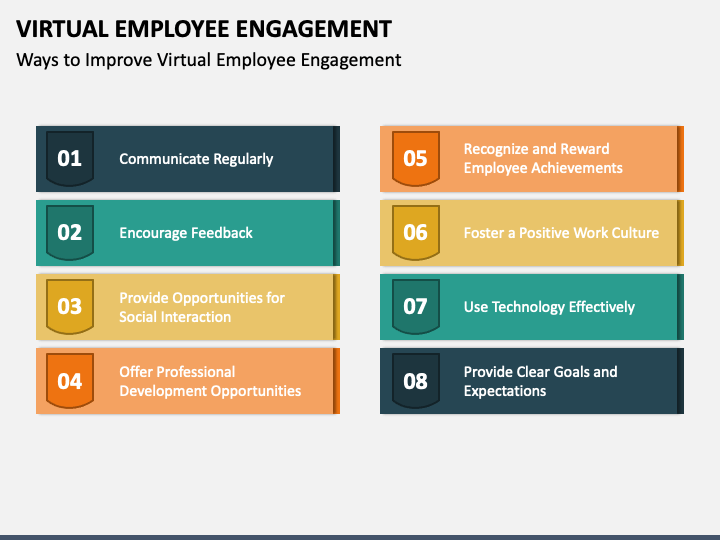 VIRTUAL EMPLOYEE ENGAGEMENT

Ways to Improve Virtual Employee Engagement

01 Communicate Regularly

02 Encourage Feedback

03 Provide Opportunities for Social Interaction

04 Offer Professional Development Opportunities

05 Recognize and Reward Employee Achievements

06 Foster a Positive Work Culture

07 Use Technology Effectively

08 Provide Clear Goals and Expectations